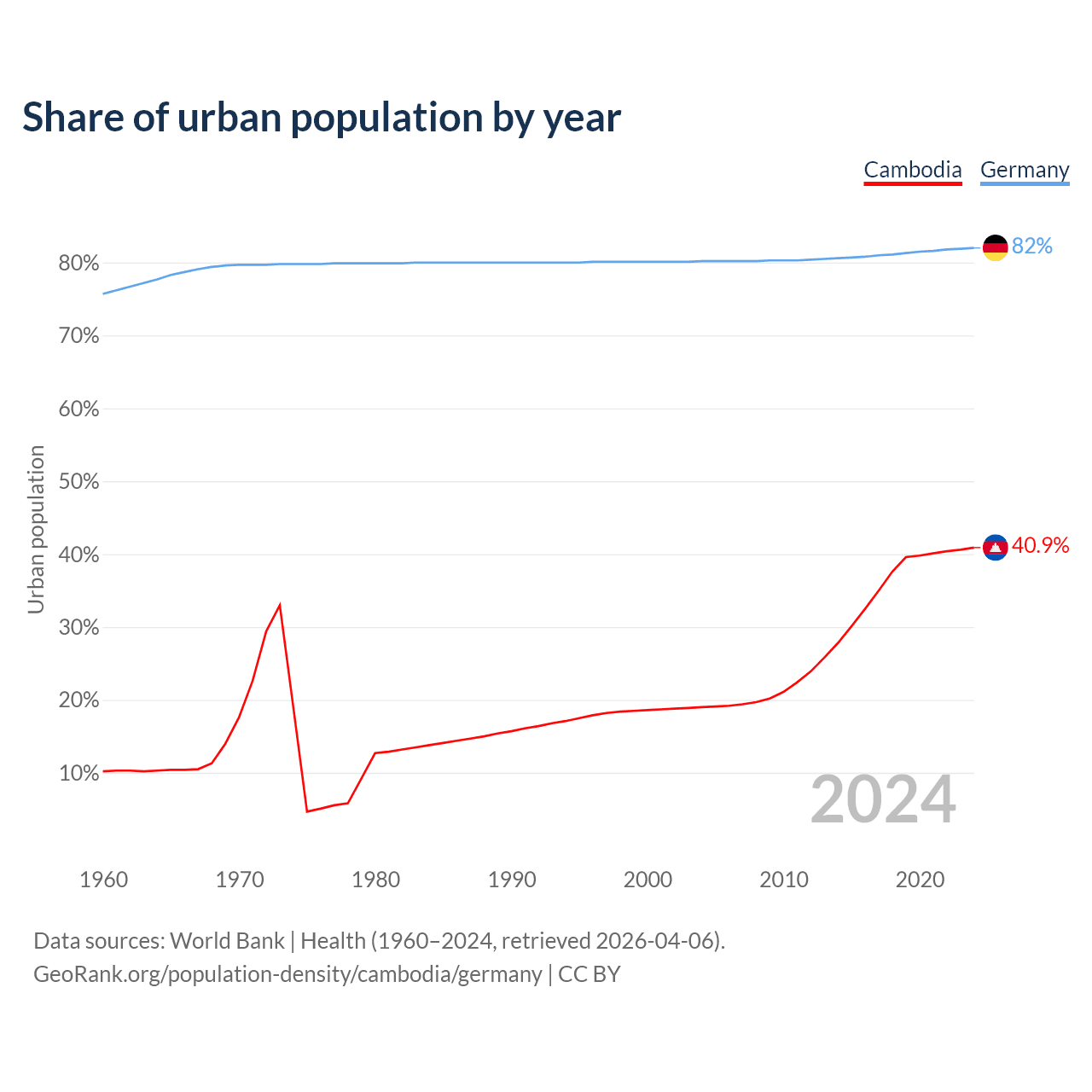 Share of urban population by year

Cambodia Germany

Urban population

80%
70%
60%
50%
40%
30%
20%
10%

82%
40.9%

2024

1960 1970 1980 1990 2000 2010 2020

Data sources: World Bank | Health (1960–2024, retrieved 2026-04-06).
GeoRank.org/population-density/cambodia/germany | CC BY